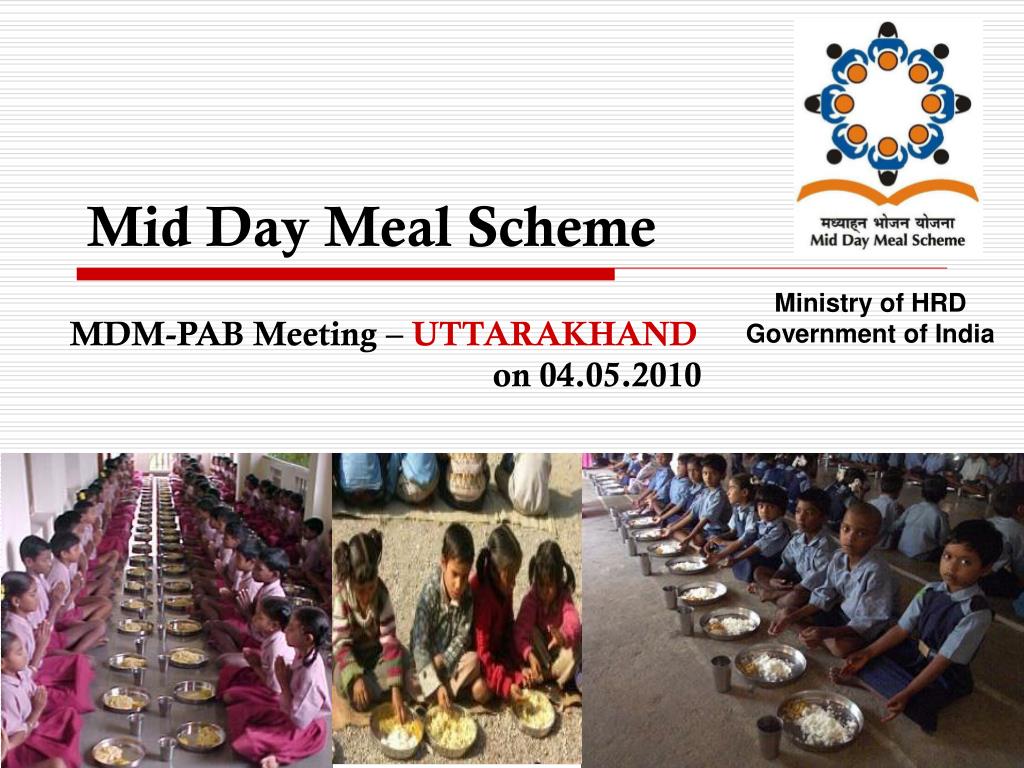 मध्याह्न भोजन योजना
Mid Day Meal Scheme

Mid Day Meal Scheme

Ministry of HRD
Government of India

MDM-PAB Meeting – UTTARAKHAND
on 04.05.2010